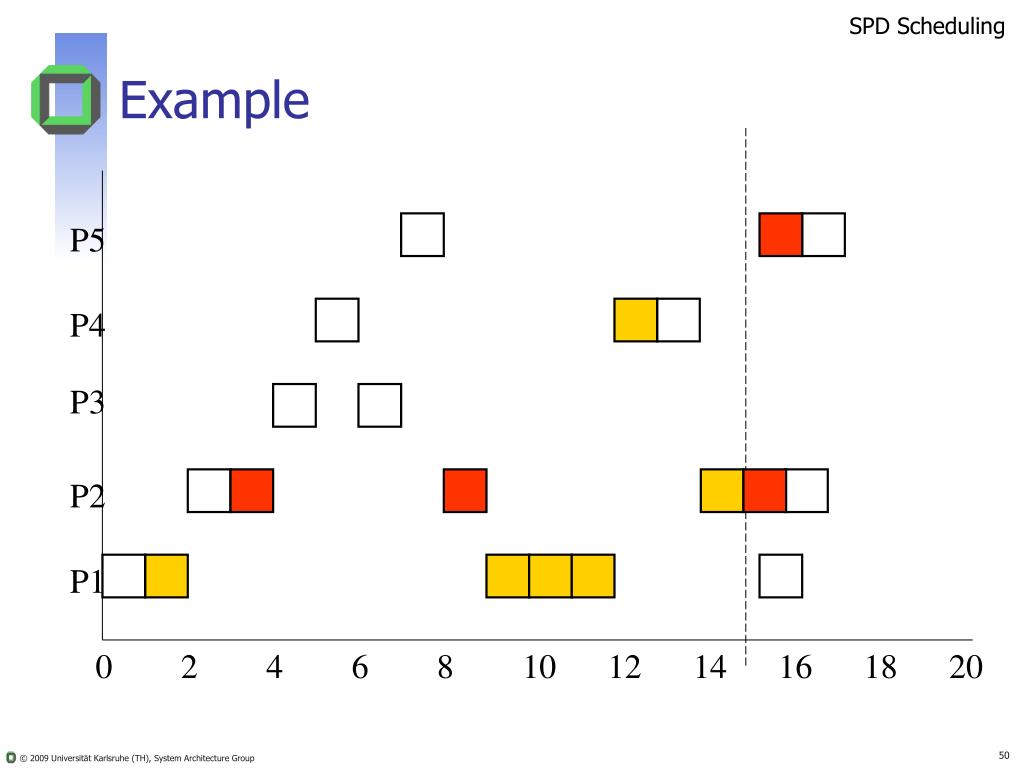 SPD Scheduling

Example

P5

P4

P3

P2

P1

0 2 4 6 8 10 12 14 16 18 20

© 2009 Universität Karlsruhe (TH), System Architecture Group

50